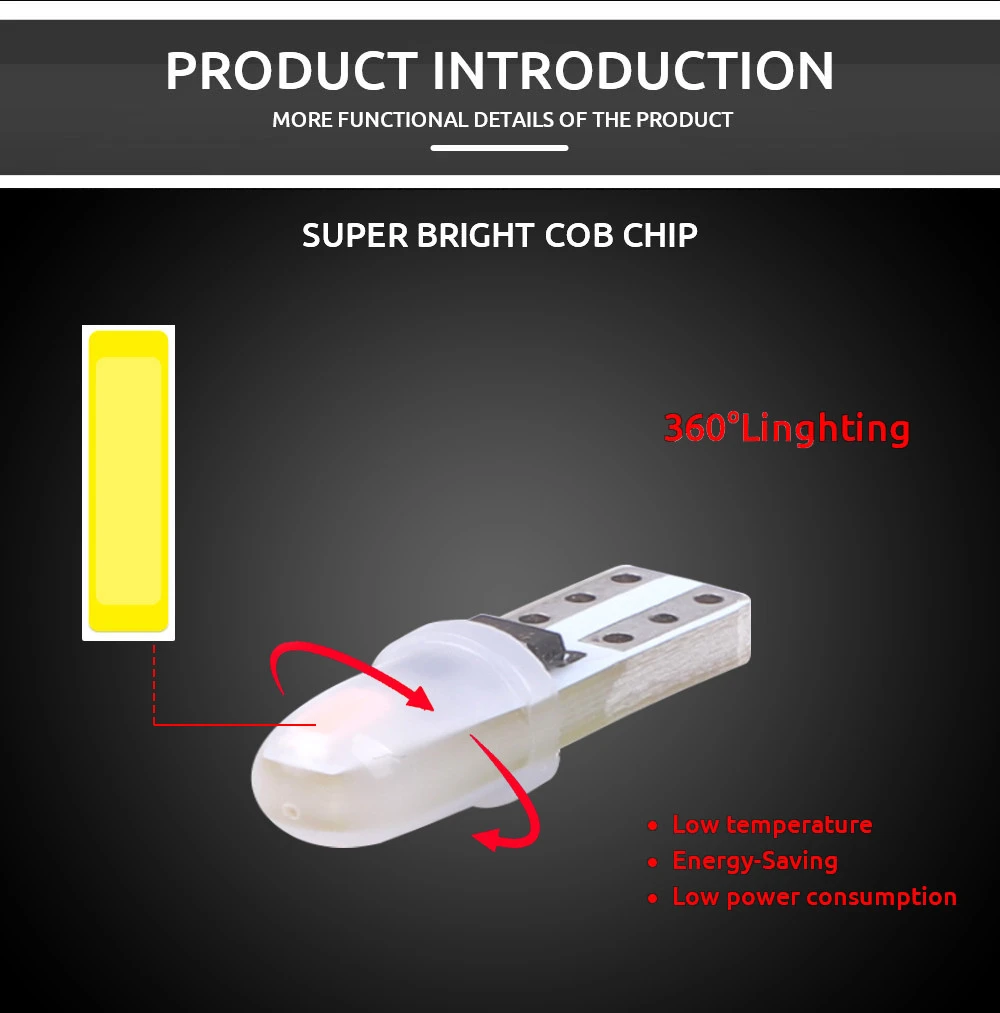 PRODUCT INTRODUCTION
MORE FUNCTIONAL DETAILS OF THE PRODUCT

SUPER BRIGHT COB CHIP

360°Linghting

• Low temperature
• Energy-Saving
• Low power consumption